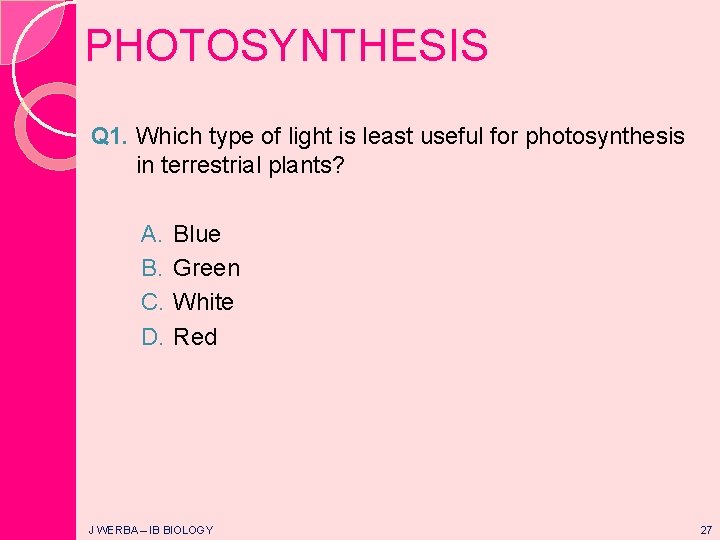 PHOTOSYNTHESIS

Q1. Which type of light is least useful for photosynthesis in terrestrial plants?

A. Blue
B. Green
C. White
D. Red

J WERBA – IB BIOLOGY

27